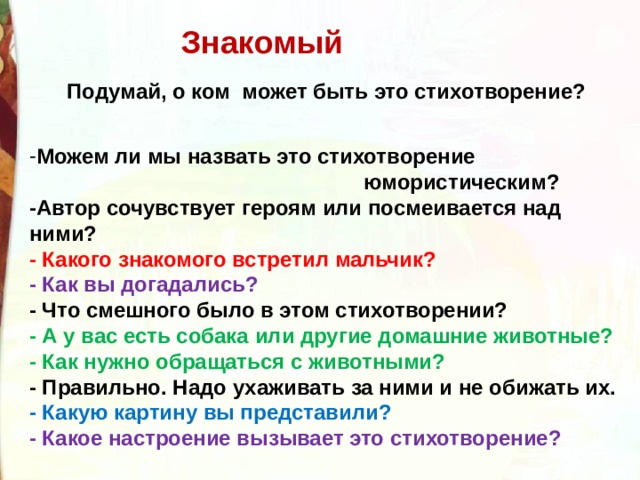 Знакомый

Подумай, о ком может быть это стихотворение?

-Можем ли мы назвать это стихотворение юмористическим?
-Автор сочувствует героям или посмеивается над ними?
- Какого знакомого встретил мальчик?
- Как вы догадались?
- Что смешного было в этом стихотворении?
- А у вас есть собака или другие домашние животные?
- Как нужно обращаться с животными?
- Правильно. Надо ухаживать за ними и не обижать их.
- Какую картину вы представили?
- Какое настроение вызывает это стихотворение?